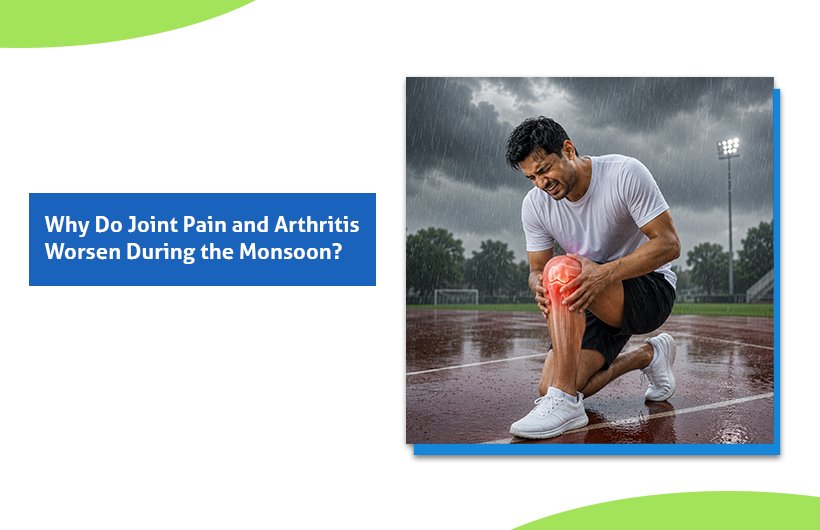 Why Do Joint Pain and Arthritis Worsen During the Monsoon?